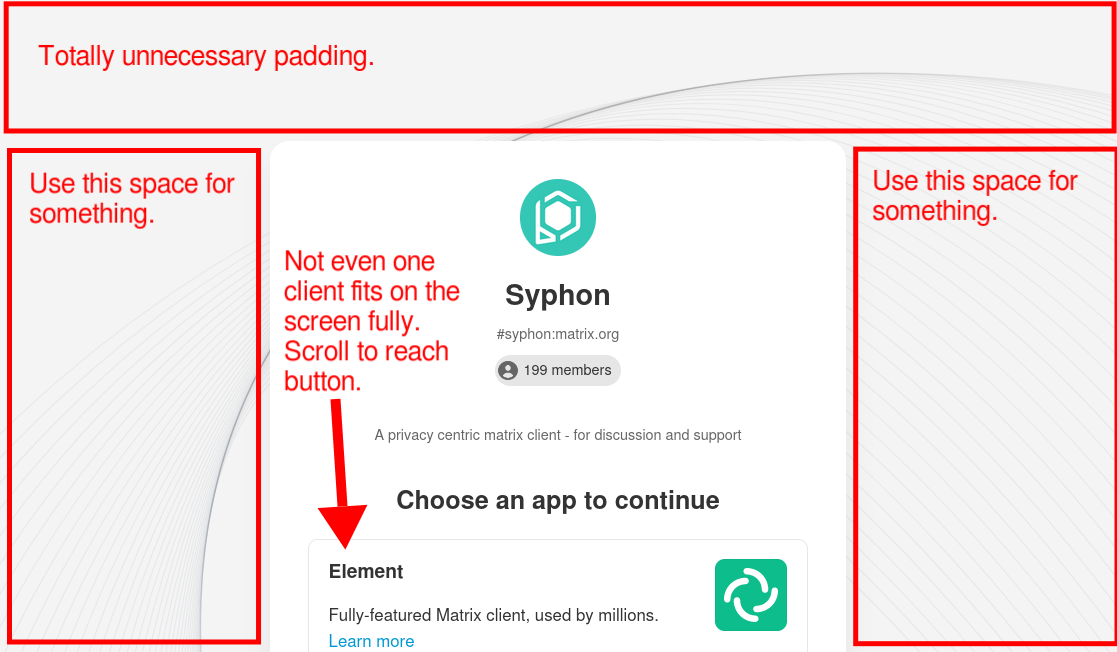 Totally unnecessary padding.

Use this space for something.

Not even one client fits on the screen fully. Scroll to reach button.

Syphon

#syphon:matrix.org

199 members

A privacy centric matrix client - for discussion and support

Choose an app to continue

Element

Fully-featured Matrix client, used by millions.

Learn more

Use this space for something.